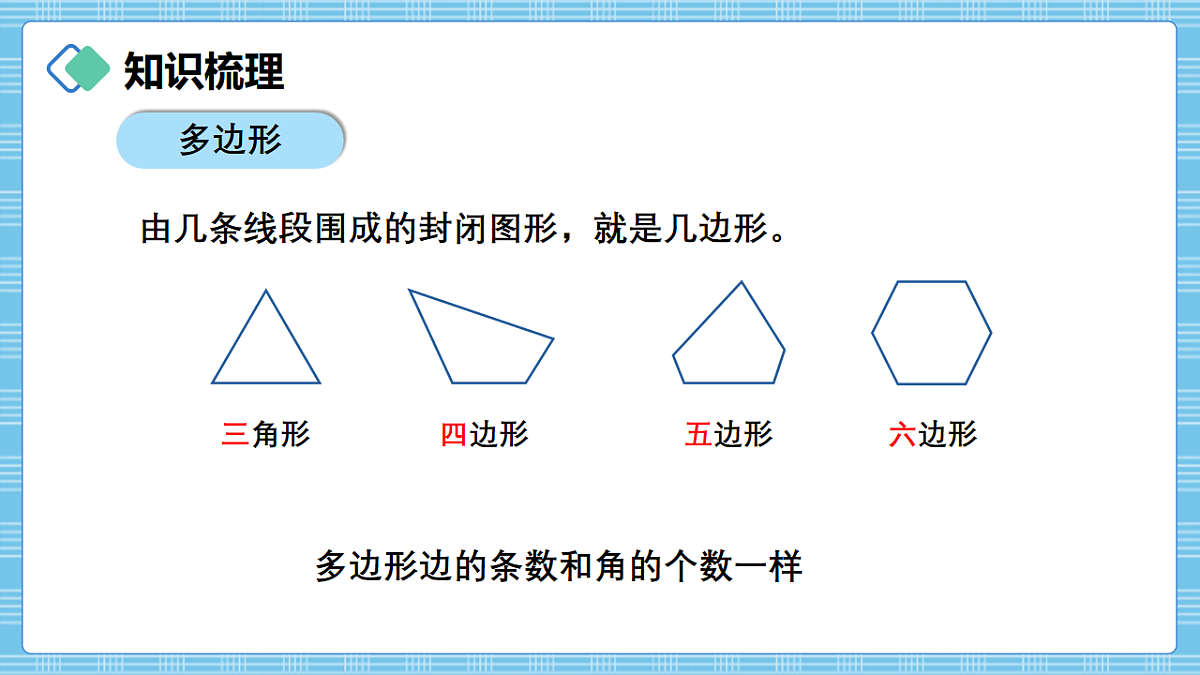 知识梳理

多边形

由几条线段围成的封闭图形，就是几边形。

三角形 四边形 五边形 六边形

多边形边的条数和角的个数一样